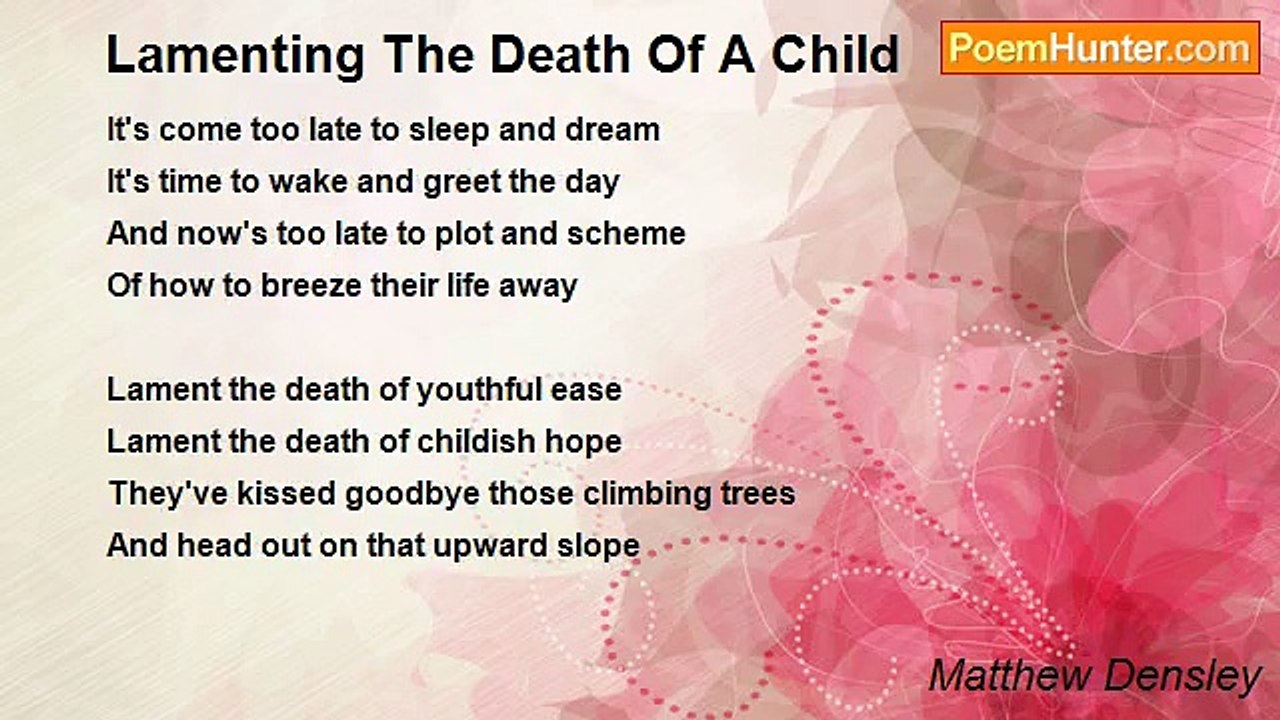 Lamenting The Death Of A Child

PoemHunter.com

It's come too late to sleep and dream
It's time to wake and greet the day
And now's too late to plot and scheme
Of how to breeze their life away

Lament the death of youthful ease
Lament the death of childish hope
They've kissed goodbye those climbing trees
And head out on that upward slope

Matthew Densley